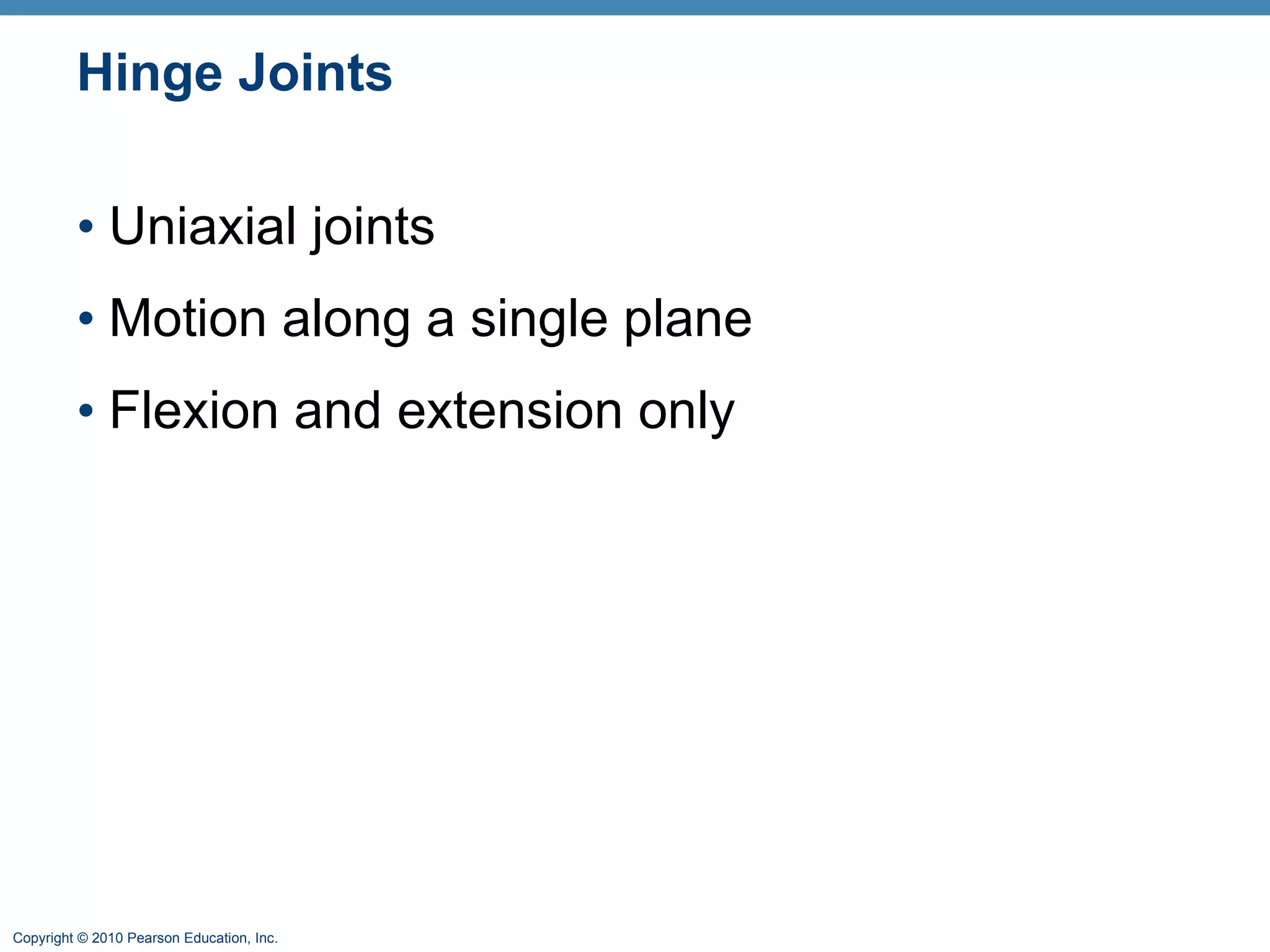 Hinge Joints

• Uniaxial joints
• Motion along a single plane
• Flexion and extension only

Copyright © 2010 Pearson Education, Inc.